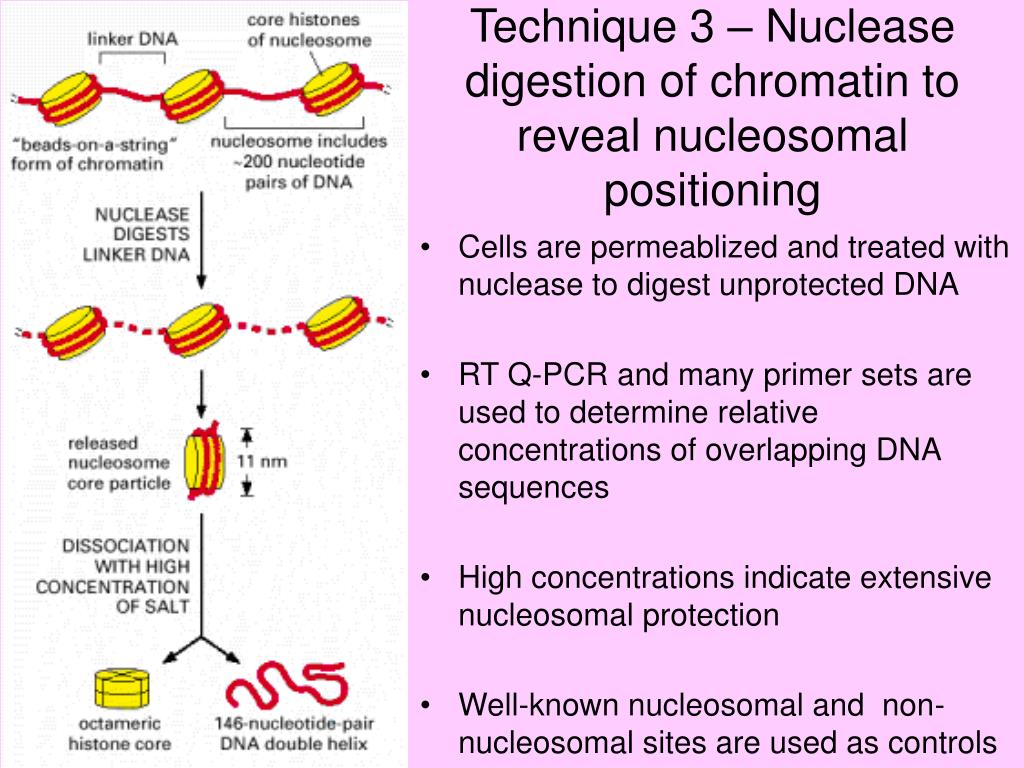 linker DNA

core histones of nucleosome

"beads-on-a-string" form of chromatin

nucleosome includes ~200 nucleotide pairs of DNA

NUCLEASE DIGESTS LINKER DNA

released nucleosome core particle

11 nm

DISSOCIATION WITH HIGH CONCENTRATION OF SALT

octameric histone core

146-nucleotide-pair DNA double helix

Technique 3 – Nuclease digestion of chromatin to reveal nucleosomal positioning

• Cells are permeablized and treated with nuclease to digest unprotected DNA

• RT Q-PCR and many primer sets are used to determine relative concentrations of overlapping DNA sequences

• High concentrations indicate extensive nucleosomal protection

• Well-known nucleosomal and non-nucleosomal sites are used as controls